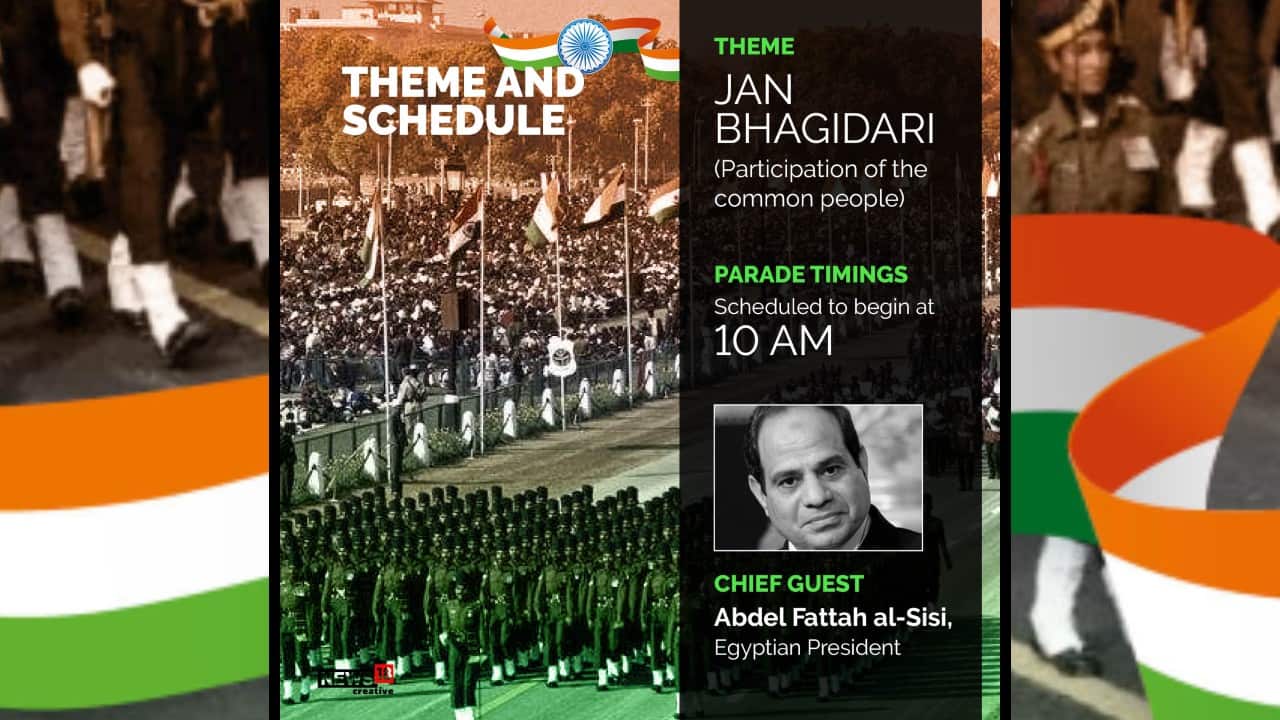 THEME AND SCHEDULE

THEME
JAN BHAGIDARI
(Participation of the common people)

PARADE TIMINGS
Scheduled to begin at
10 AM

CHIEF GUEST
Abdel Fattah al-Sisi,
Egyptian President

NEWS18 creative